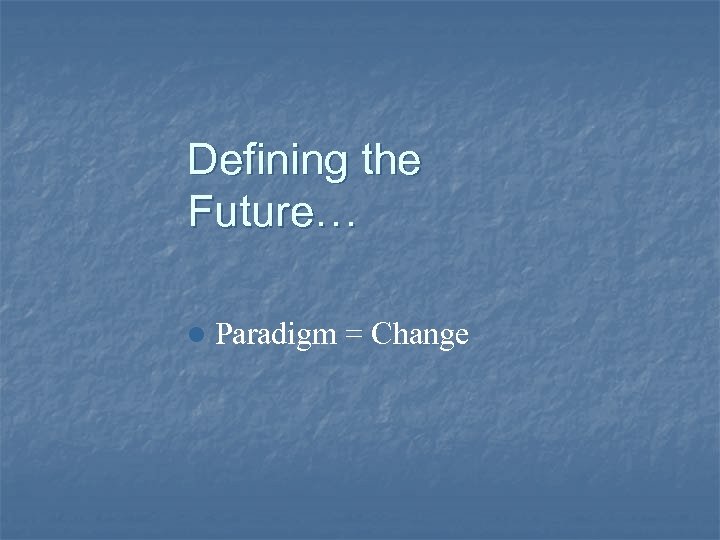 Defining the Future…

Paradigm = Change